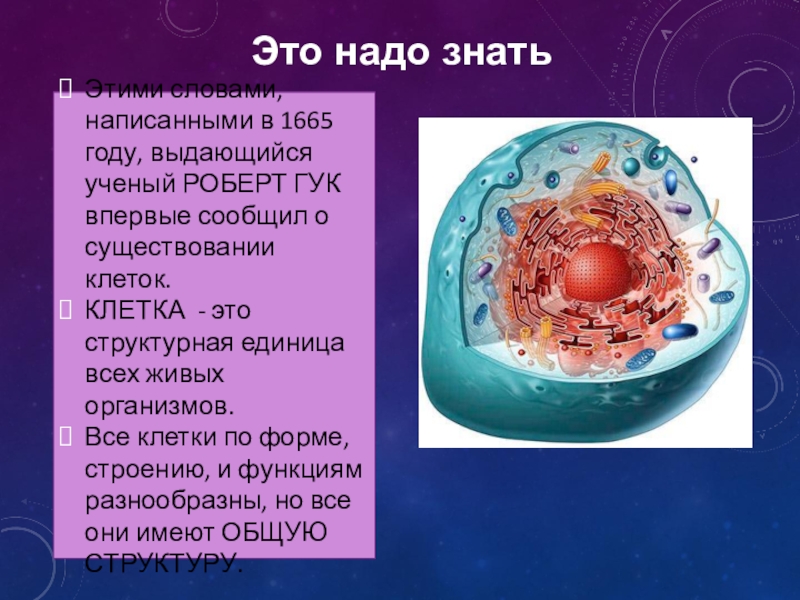 Это надо знать

Этими словами, написанными в 1665 году, выдающийся ученый РОБЕРТ ГУК впервые сообщил о существовании клеток.

КЛЕТКА - это структурная единица всех живых организмов.

Все клетки по форме, строению, и функциям разнообразны, но все они имеют ОБЩУЮ СТРУКТУРУ.